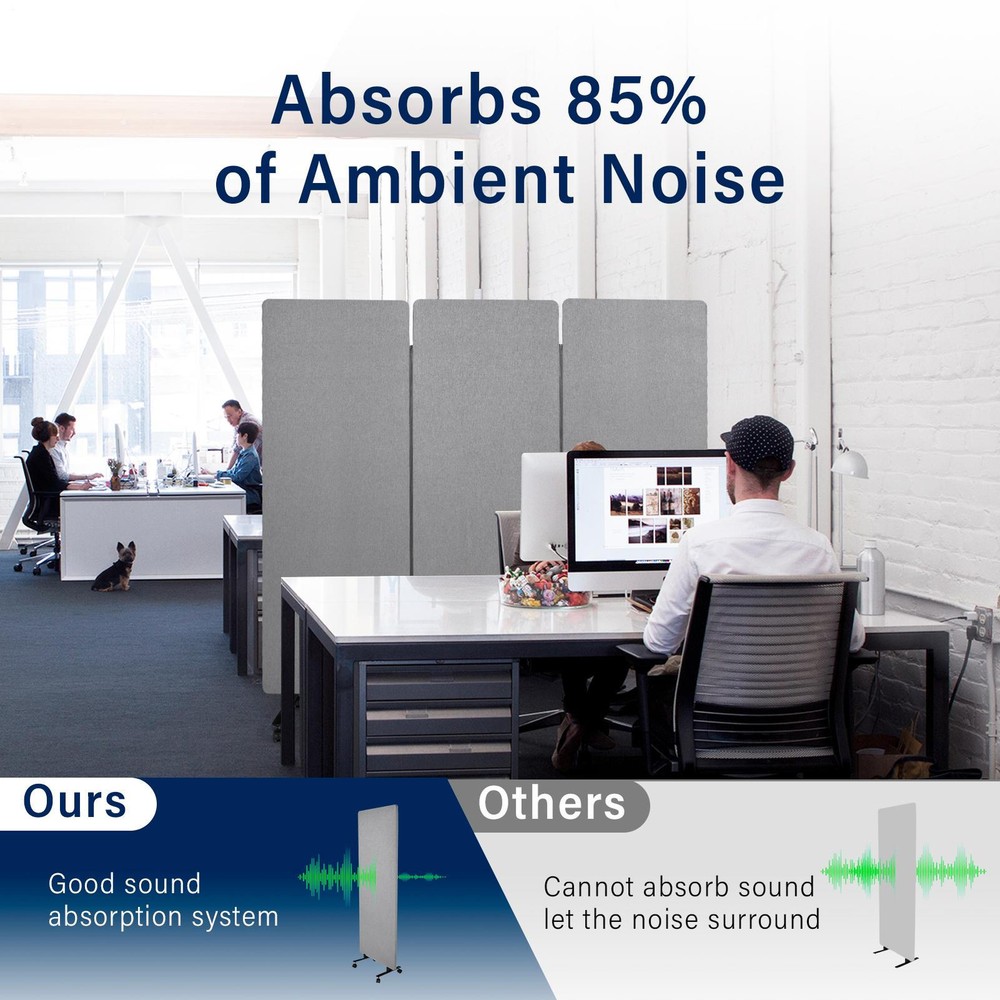 Absorbs 85%
of Ambient Noise

Ours

Good sound absorption system

Others

Cannot absorb sound let the noise surround